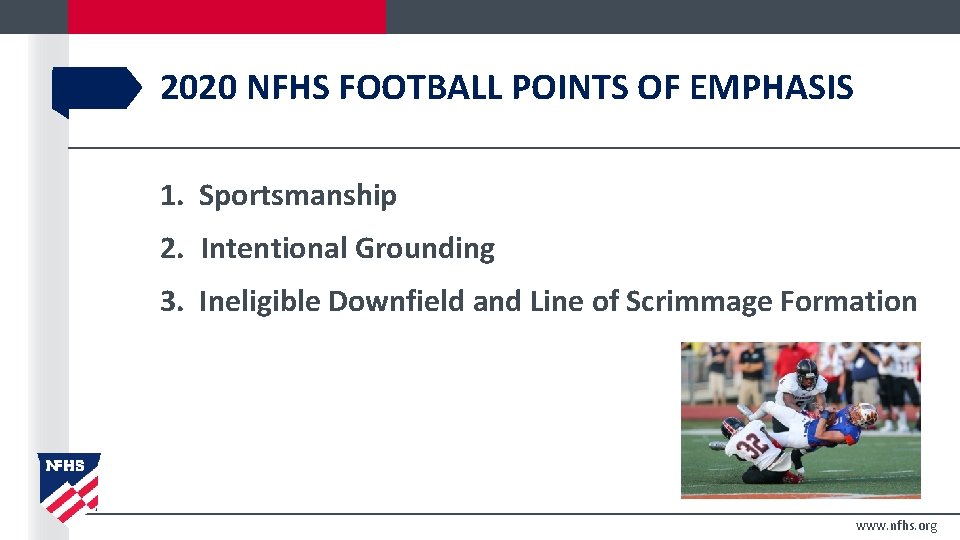 2020 NFHS FOOTBALL POINTS OF EMPHASIS

1. Sportsmanship
2. Intentional Grounding
3. Ineligible Downfield and Line of Scrimmage Formation

32

NFHS

www.nfhs.org